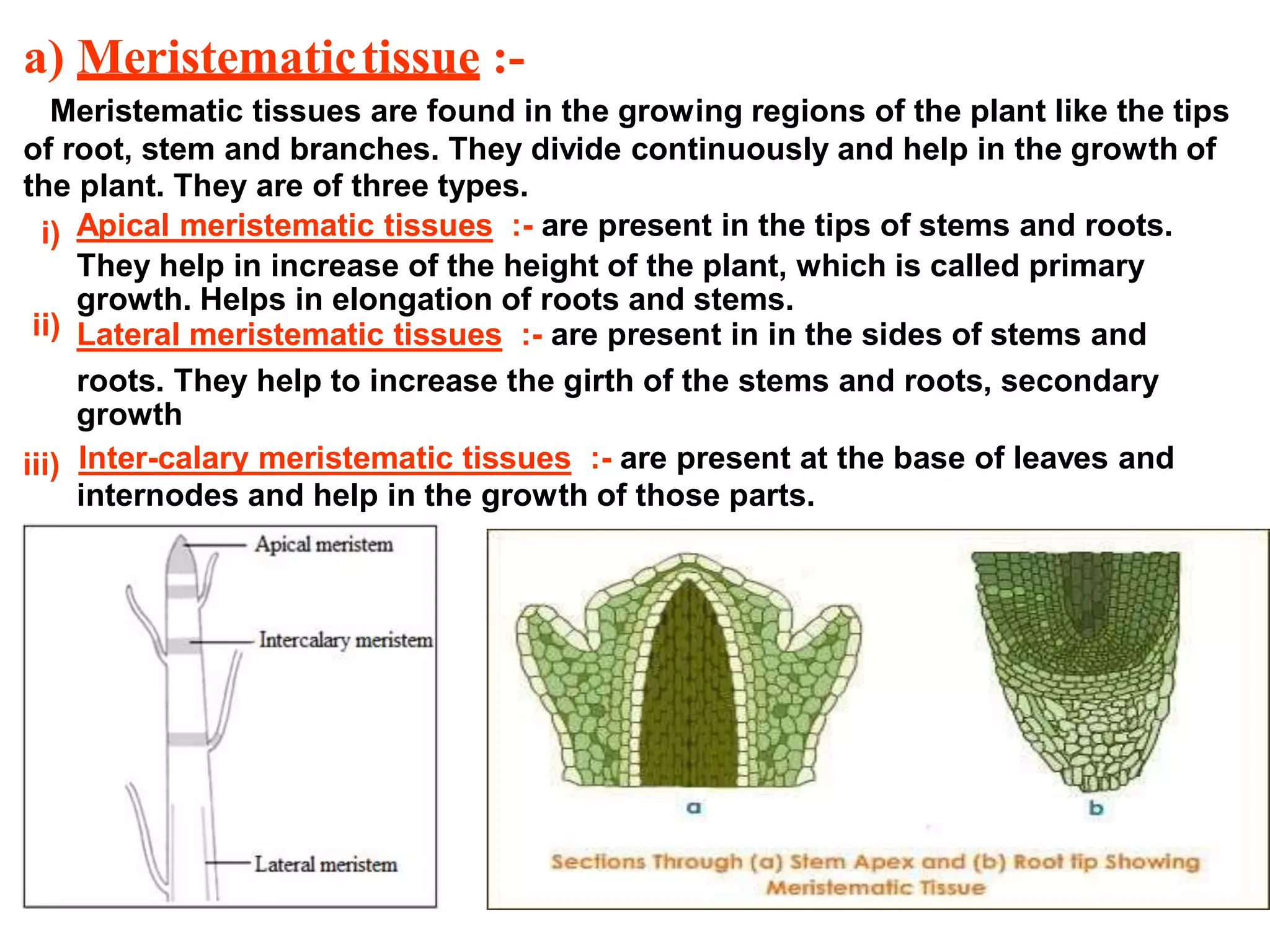 a) Meristematic tissue :-

Meristematic tissues are found in the growing regions of the plant like the tips of root, stem and branches. They divide continuously and help in the growth of the plant. They are of three types.

i) Apical meristematic tissues :- are present in the tips of stems and roots. They help in increase of the height of the plant, which is called primary growth. Helps in elongation of roots and stems.

ii) Lateral meristematic tissues :- are present in in the sides of stems and roots. They help to increase the girth of the stems and roots, secondary growth

iii) Inter-calary meristematic tissues :- are present at the base of leaves and internodes and help in the growth of those parts.

Apical meristem

Intercalary meristem

Lateral meristem

a

b

Sections Through (a) Stem Apex and (b) Root tip Showing Meristematic Tissue